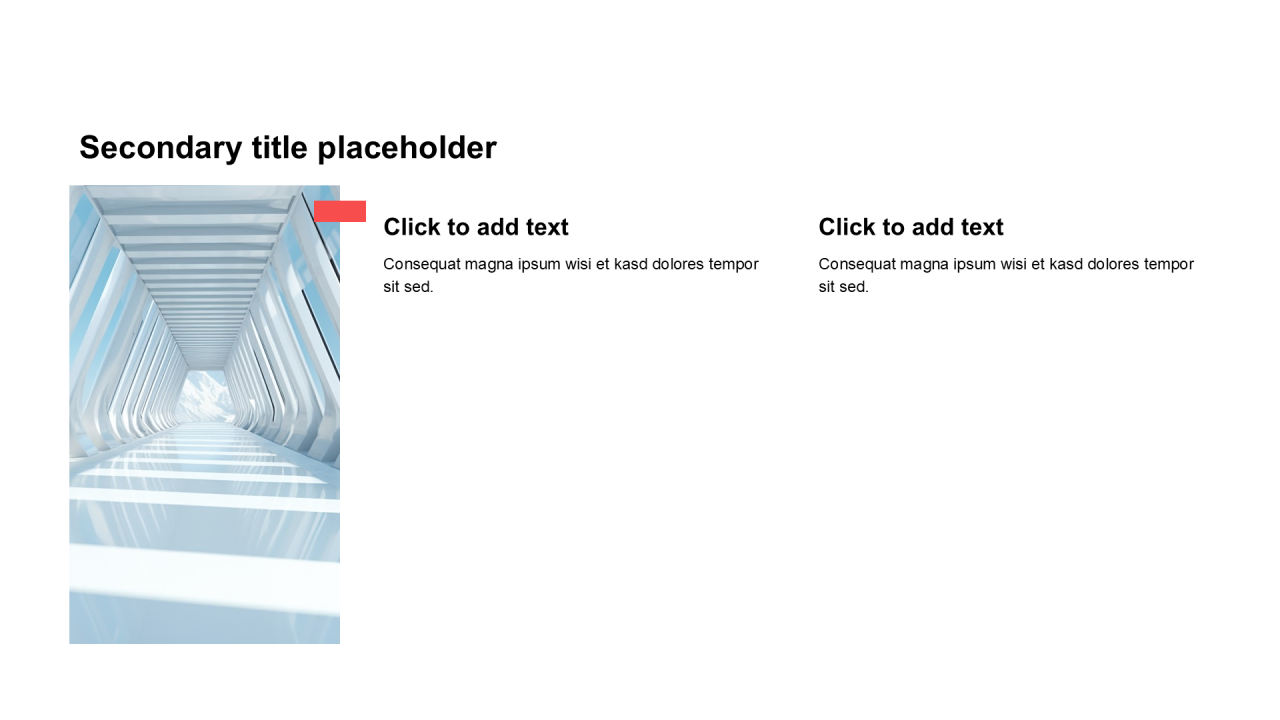 Secondary title placeholder

Click to add text

Consequat magna ipsum wisi et kasd dolores tempor sit sed.

Click to add text

Consequat magna ipsum wisi et kasd dolores tempor sit sed.